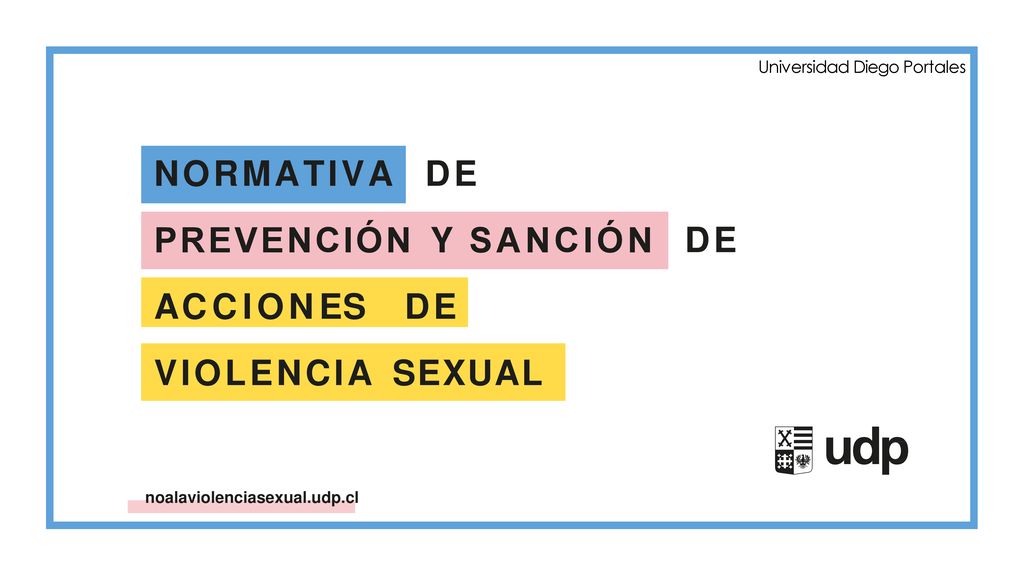 Universidad Diego Portales

NORMATIVA DE
PREVENCIÓN Y SANCIÓN DE
ACCIONES DE
VIOLENCIA SEXUAL

udp

noalaviolenciasexual.udp.cl